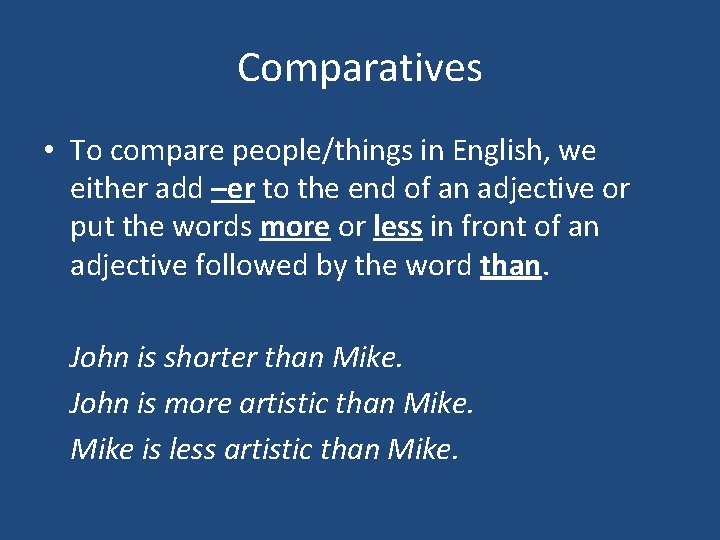 Comparatives

• To compare people/things in English, we either add –er to the end of an adjective or put the words more or less in front of an adjective followed by the word than.

John is shorter than Mike.

John is more artistic than Mike.

Mike is less artistic than Mike.